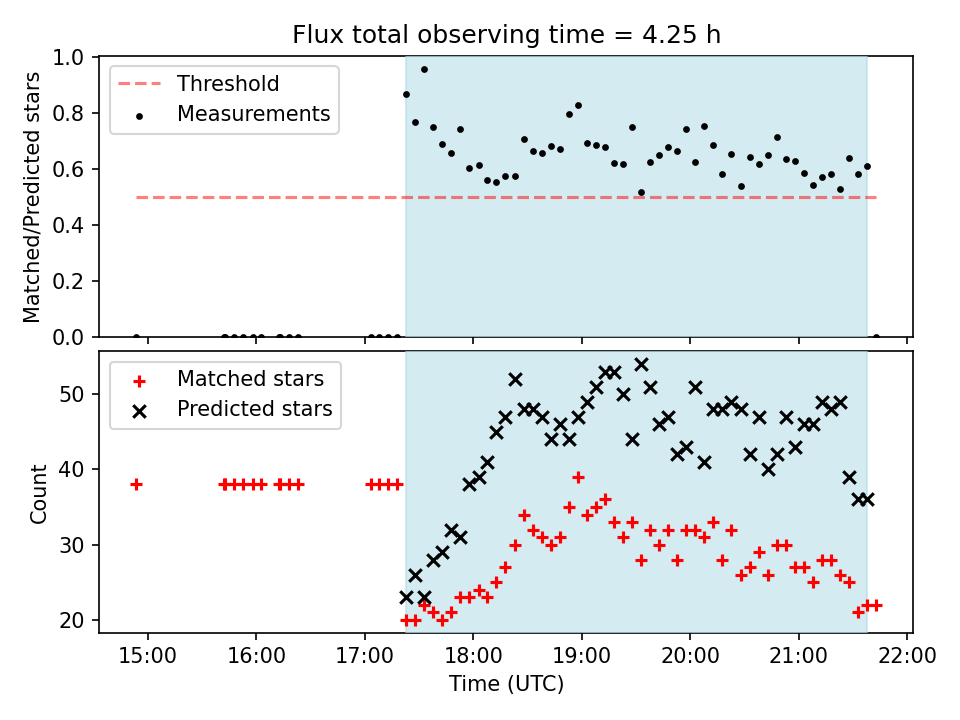 Flux total observing time = 4.25 h

Matched/Predicted stars
1.0
0.8
0.6
0.4
0.2
0.0

Threshold
Measurements

Count
50
40
30
20

Matched stars
Predicted stars

15:00
16:00
17:00
18:00
19:00
20:00
21:00
22:00
Time (UTC)